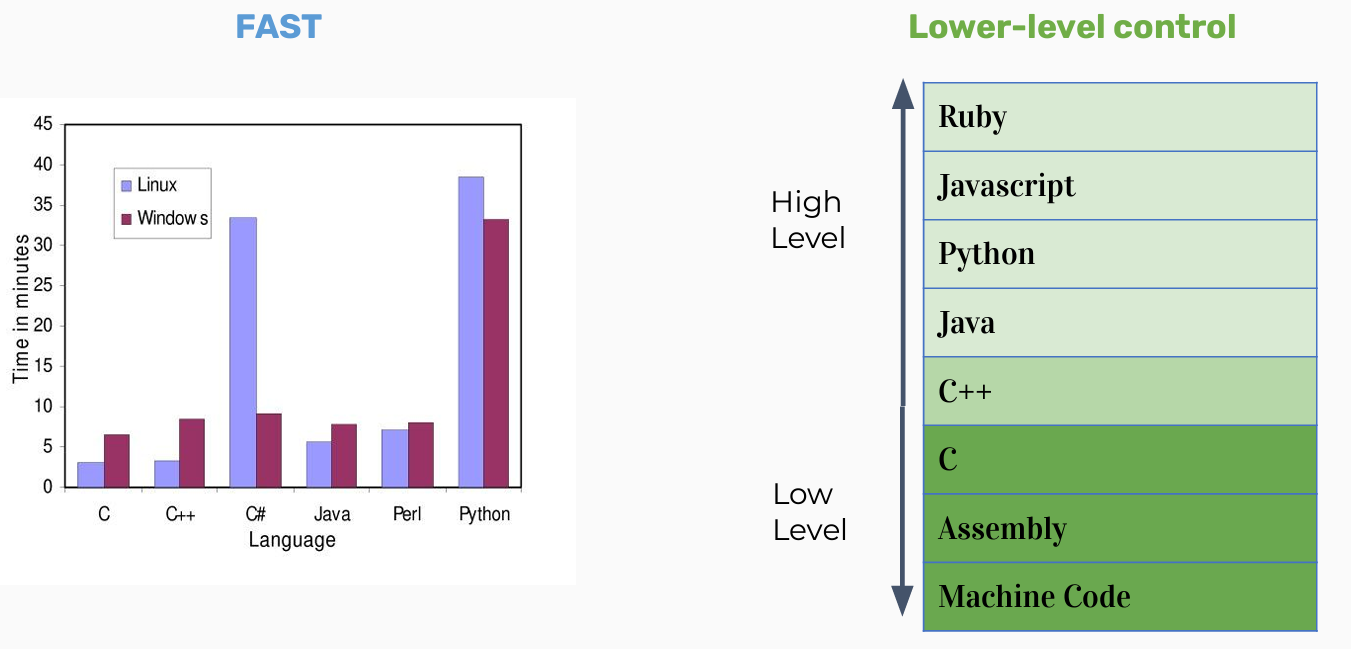 FAST

45
40
35
30
25
20
15
10
5
0

Time in minutes

Linux
Window s

C
C++
C#
Java
Perl
Python
Language

Lower-level control

High Level

Low Level

Ruby
Javascript
Python
Java
C++
C
Assembly
Machine Code